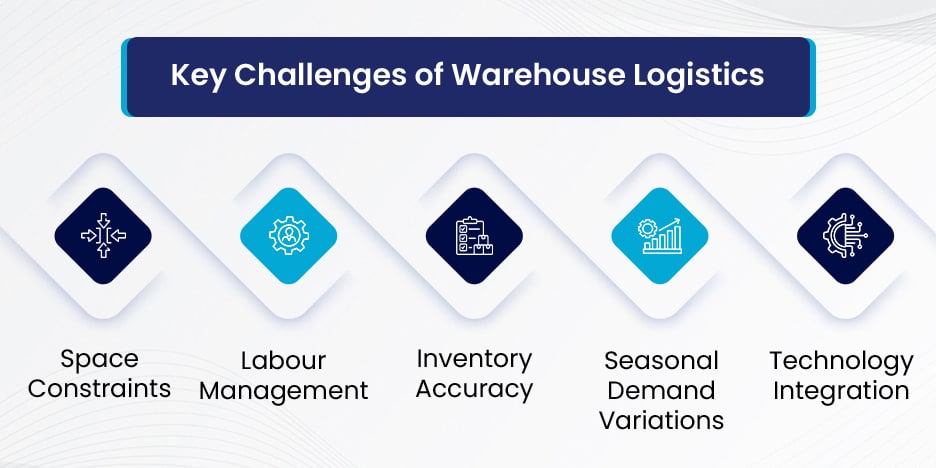 Key Challenges of Warehouse Logistics

Space Constraints

Labour Management

Inventory Accuracy

Seasonal Demand Variations

Technology Integration